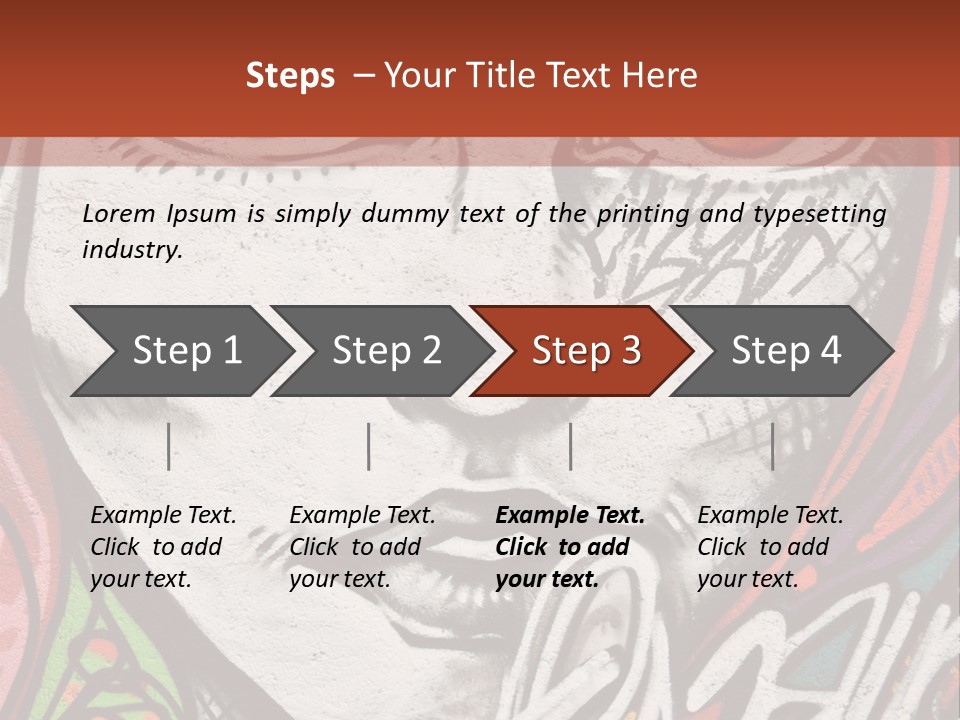 Steps – Your Title Text Here

Lorem Ipsum is simply dummy text of the printing and typesetting industry.

Step 1

Step 2

Step 3

Step 4

Example Text. Click to add your text.

Example Text. Click to add your text.

Example Text. Click to add your text.

Example Text. Click to add your text.